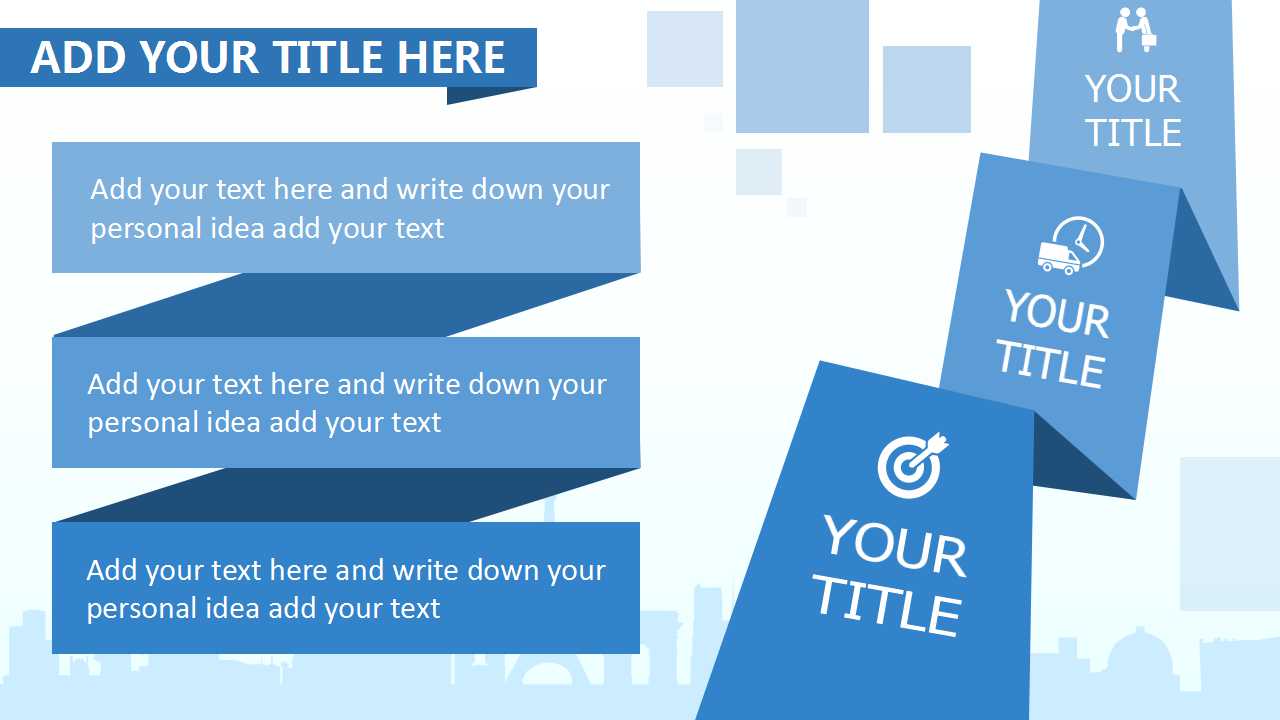 ADD YOUR TITLE HERE

Add your text here and write down your personal idea add your text

Add your text here and write down your personal idea add your text

Add your text here and write down your personal idea add your text

YOUR TITLE

YOUR TITLE

YOUR TITLE